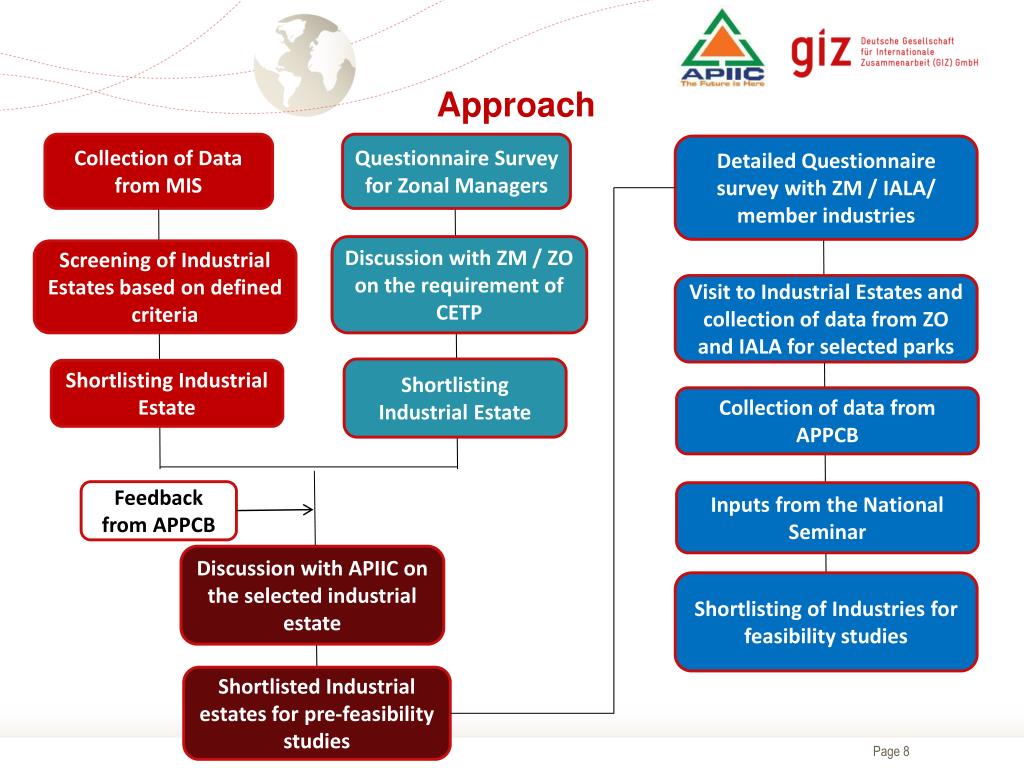 APIIC
The Future is Here

giz Deutsche Gesellschaft für Internationale Zusammenarbeit (GIZ) GmbH

Approach

Collection of Data from MIS

Screening of Industrial Estates based on defined criteria

Shortlisting Industrial Estate

Questionnaire Survey for Zonal Managers

Discussion with ZM / ZO on the requirement of CETP

Shortlisting Industrial Estate

Feedback from APPCB

Discussion with APIIC on the selected industrial estate

Shortlisted Industrial estates for pre-feasibility studies

Detailed Questionnaire survey with ZM / IALA/ member industries

Visit to Industrial Estates and collection of data from ZO and IALA for selected parks

Collection of data from APPCB

Inputs from the National Seminar

Shortlisting of Industries for feasibility studies

Page 8